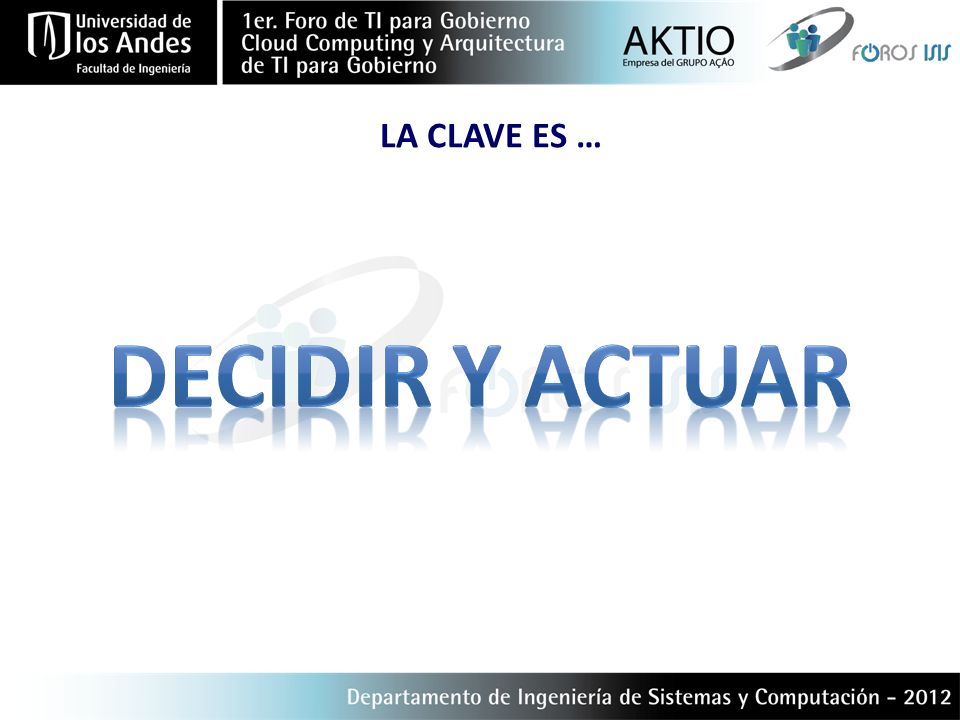 Universidad de los Andes
Facultad de Ingeniería

1er. Foro de TI para Gobierno
Cloud Computing y Arquitectura de TI para Gobierno

AKTIO
Empresa del GRUPO AÇÃO

FOROS ISIS

LA CLAVE ES …

DECIDIR Y ACTUAR

Departamento de Ingeniería de Sistemas y Computación - 2012